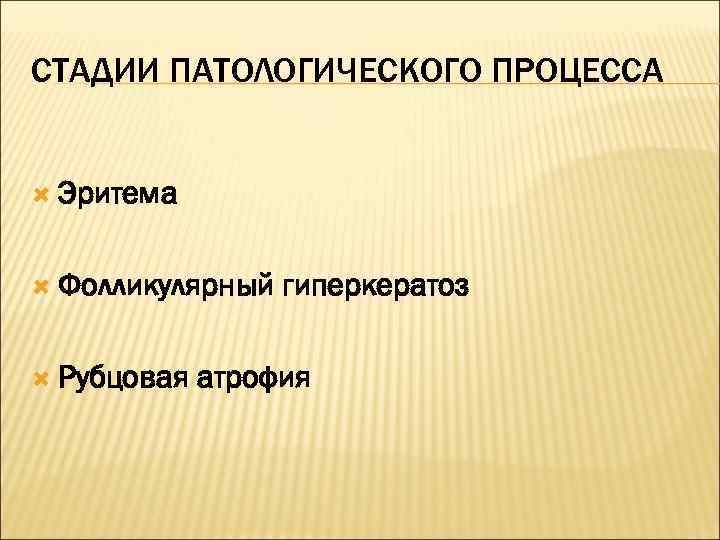 СТАДИИ ПАТОЛОГИЧЕСКОГО ПРОЦЕССА

Эритема

Фолликулярный гиперкератоз

Рубцовая атрофия